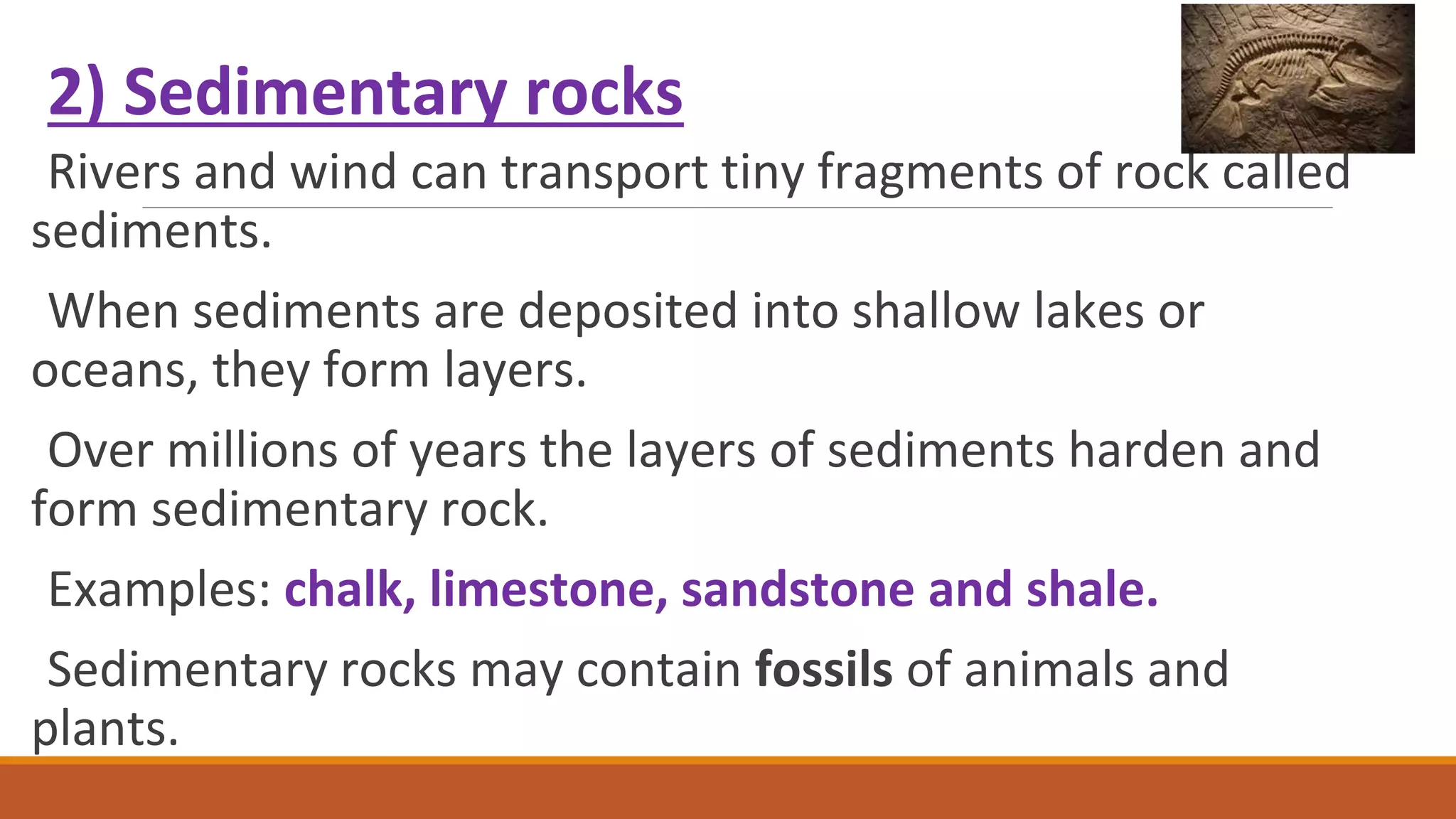 2) Sedimentary rocks

Rivers and wind can transport tiny fragments of rock called sediments.

When sediments are deposited into shallow lakes or oceans, they form layers.

Over millions of years the layers of sediments harden and form sedimentary rock.

Examples: chalk, limestone, sandstone and shale.

Sedimentary rocks may contain fossils of animals and plants.